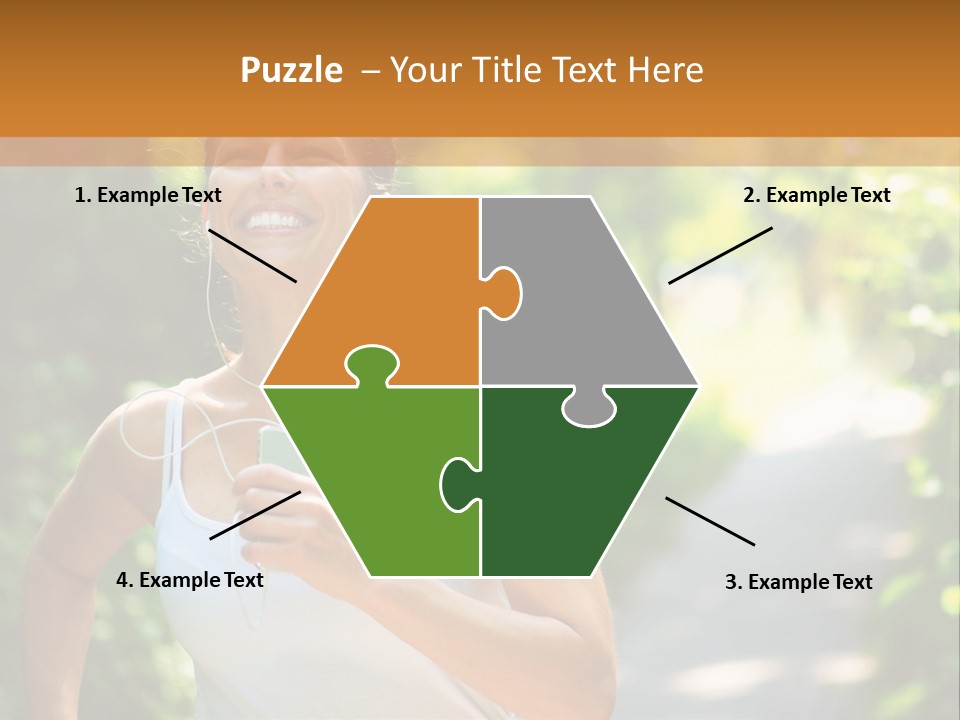 Puzzle – Your Title Text Here

1. Example Text

2. Example Text

4. Example Text

3. Example Text